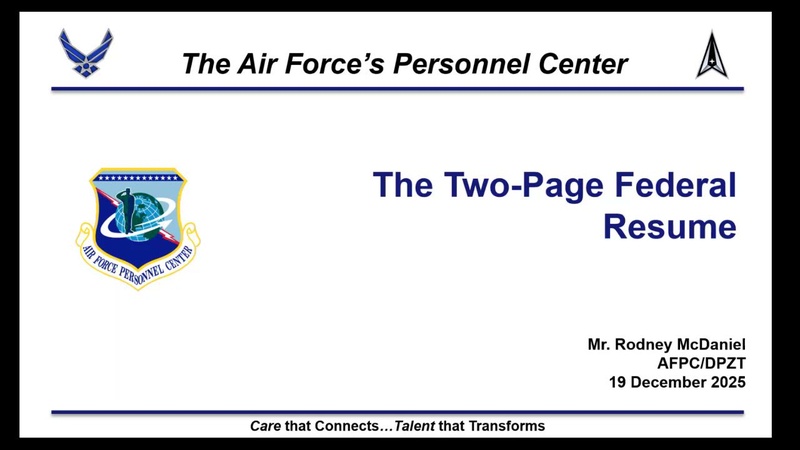 The Air Force's Personnel Center

AIR FORCE PERSONNEL CENTER

The Two-Page Federal Resume

Mr. Rodney McDaniel
AFPC/DPZT
19 December 2025

Care that Connects…Talent that Transforms